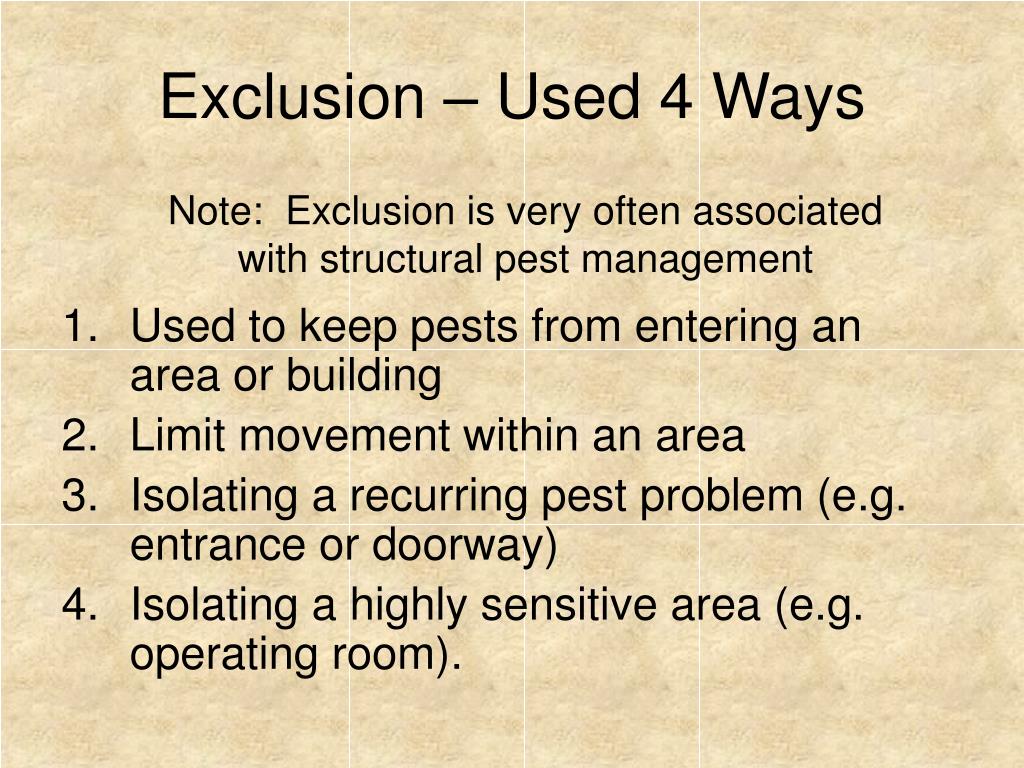 Exclusion – Used 4 Ways

Note: Exclusion is very often associated with structural pest management

1. Used to keep pests from entering an area or building
2. Limit movement within an area
3. Isolating a recurring pest problem (e.g. entrance or doorway)
4. Isolating a highly sensitive area (e.g. operating room).